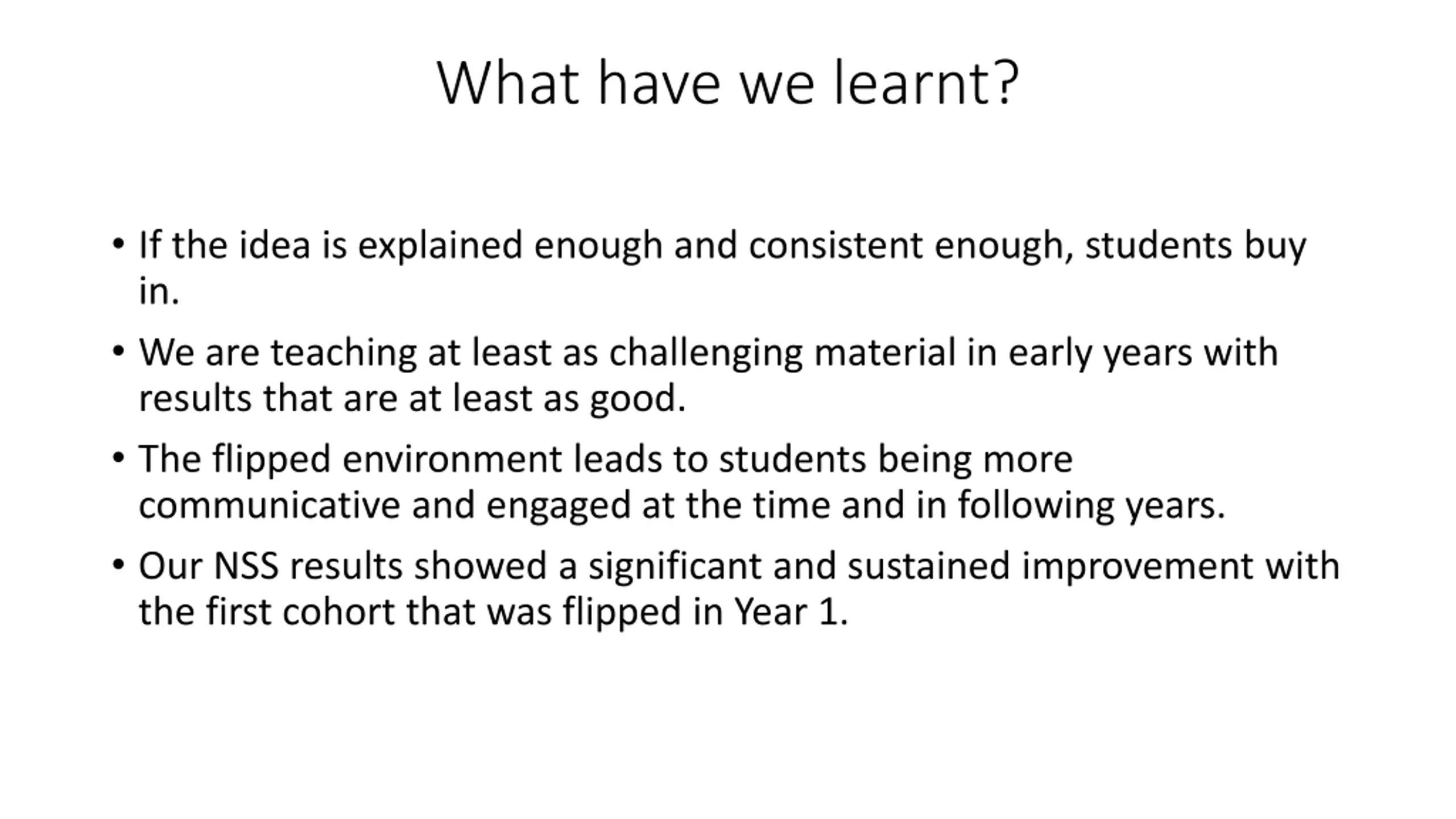 What have we learnt?

• If the idea is explained enough and consistent enough, students buy in.

• We are teaching at least as challenging material in early years with results that are at least as good.

• The flipped environment leads to students being more communicative and engaged at the time and in following years.

• Our NSS results showed a significant and sustained improvement with the first cohort that was flipped in Year 1.